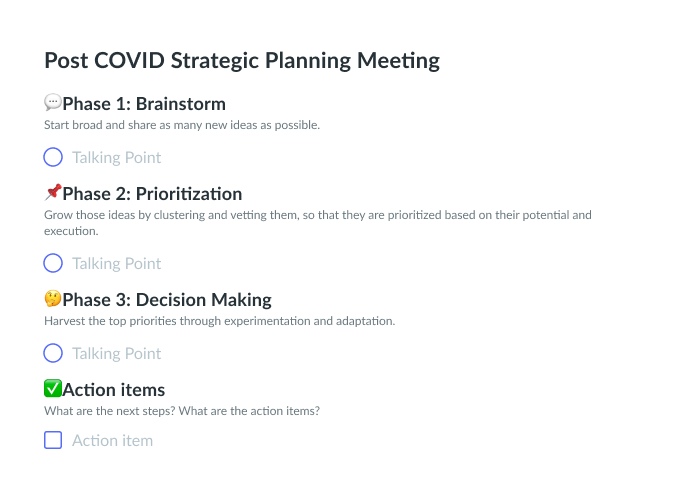 Post COVID Strategic Planning Meeting

💬Phase 1: Brainstorm

Start broad and share as many new ideas as possible.

Talking Point

📌Phase 2: Prioritization

Grow those ideas by clustering and vetting them, so that they are prioritized based on their potential and execution.

Talking Point

🤔Phase 3: Decision Making

Harvest the top priorities through experimentation and adaptation.

Talking Point

✅Action items

What are the next steps? What are the action items?

Action item